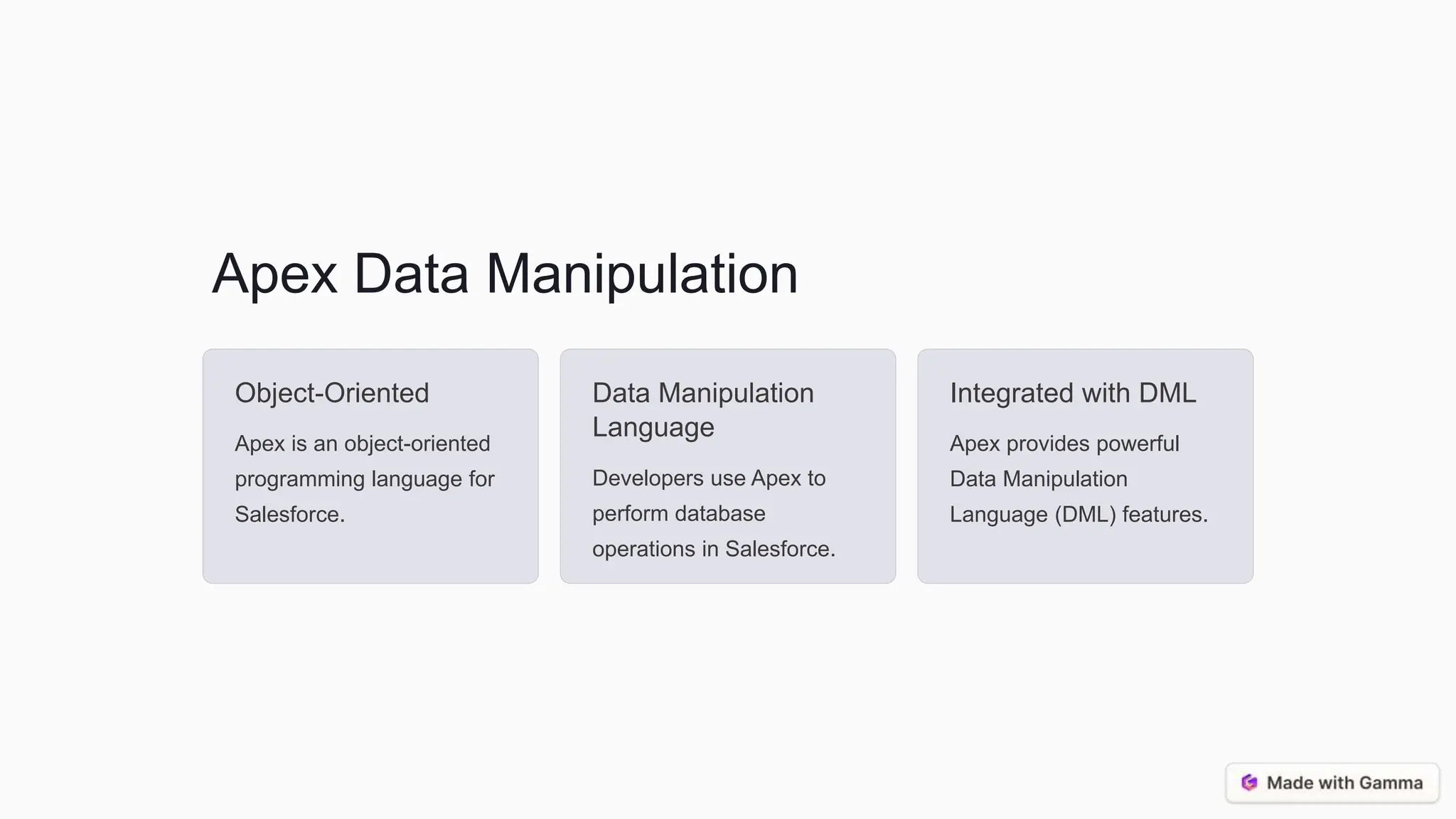 Apex Data Manipulation

Object-Oriented

Apex is an object-oriented programming language for Salesforce.

Data Manipulation Language

Developers use Apex to perform database operations in Salesforce.

Integrated with DML

Apex provides powerful Data Manipulation Language (DML) features.

Made with Gamma